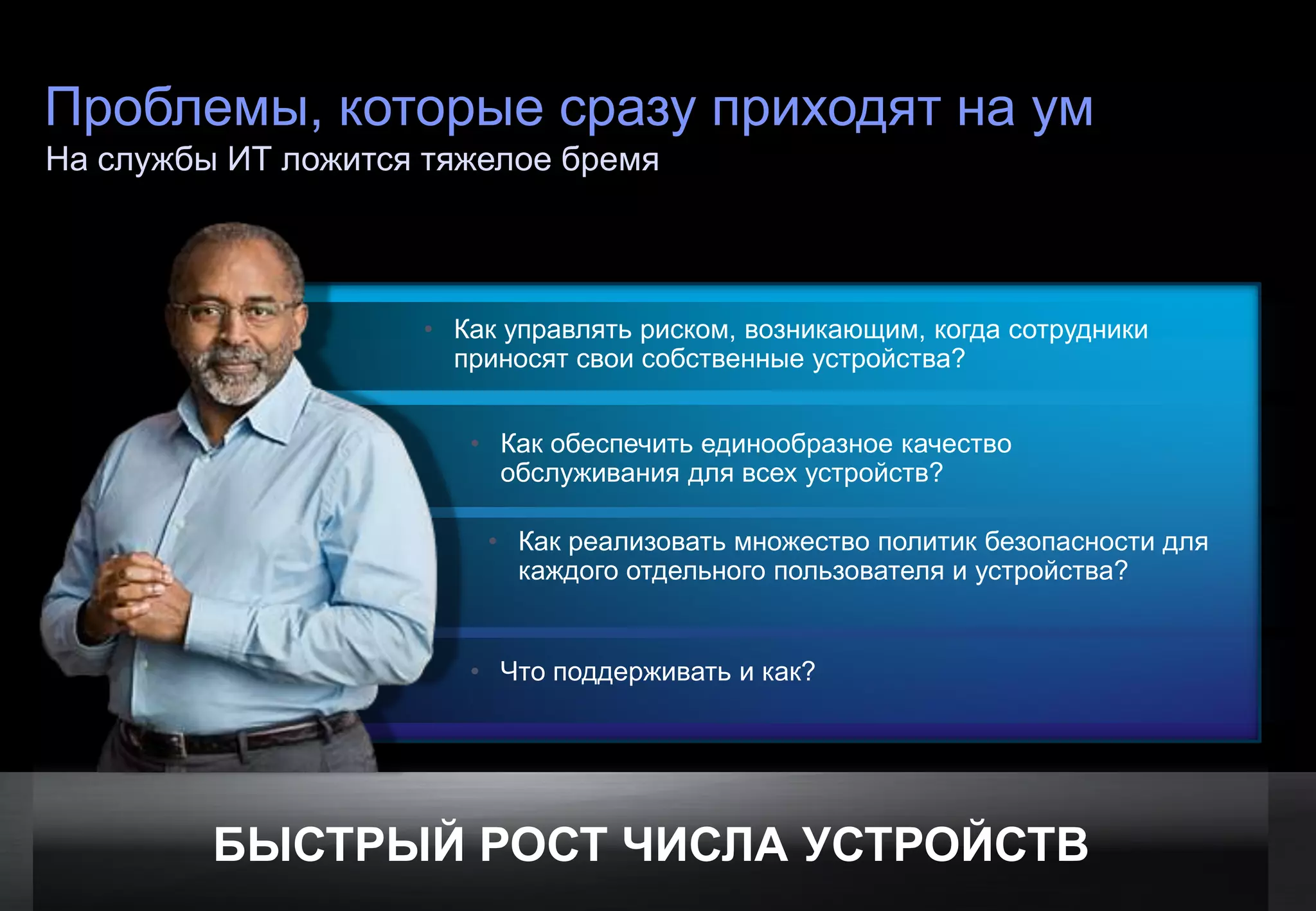 Проблемы, которые сразу приходят на ум
На службы ИТ ложится тяжелое бремя

• Как управлять риском, возникающим, когда сотрудники приносят свои собственные устройства?

• Как обеспечить единообразное качество обслуживания для всех устройств?

• Как реализовать множество политик безопасности для каждого отдельного пользователя и устройства?

• Что поддерживать и как?

БЫСТРЫЙ РОСТ ЧИСЛА УСТРОЙСТВ